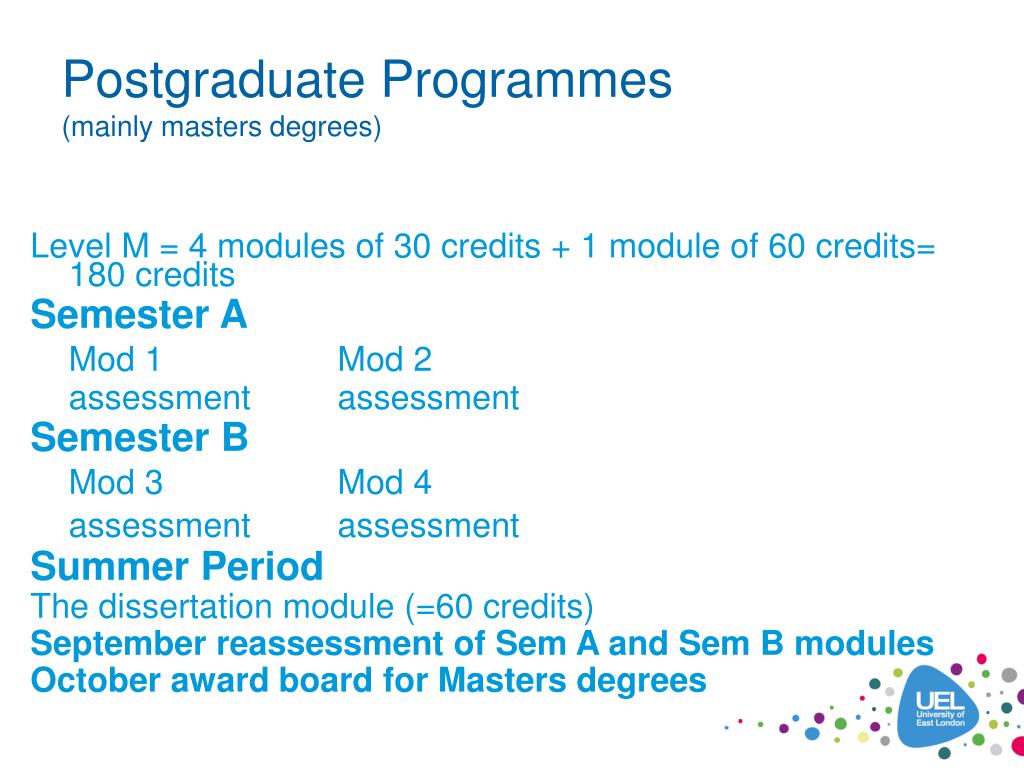 Postgraduate Programmes
(mainly masters degrees)

Level M = 4 modules of 30 credits + 1 module of 60 credits= 180 credits

Semester A

Mod 1 Mod 2
assessment assessment

Semester B

Mod 3 Mod 4
assessment assessment

Summer Period

The dissertation module (=60 credits)

September reassessment of Sem A and Sem B modules

October award board for Masters degrees

UEL
University of East London